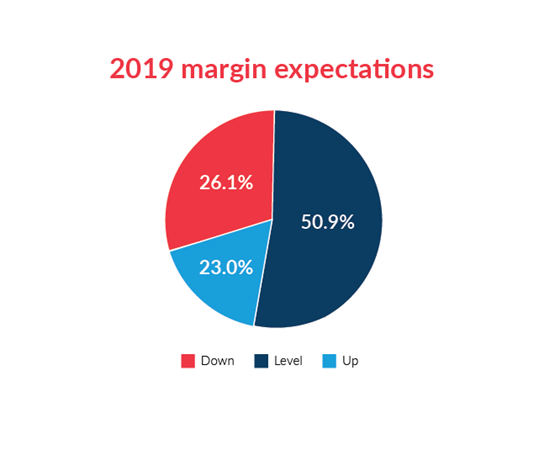 2019 margin expectations

26.1%

50.9%

23.0%

Down Level Up